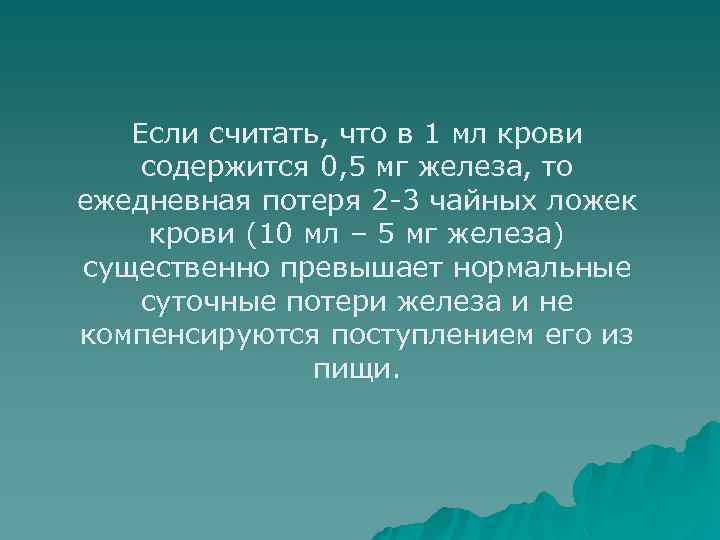 Если считать, что в 1 мл крови содержится 0,5 мг железа, то ежедневная потеря 2-3 чайных ложек крови (10 мл – 5 мг железа) существенно превышает нормальные суточные потери железа и не компенсируются поступлением его из пищи.